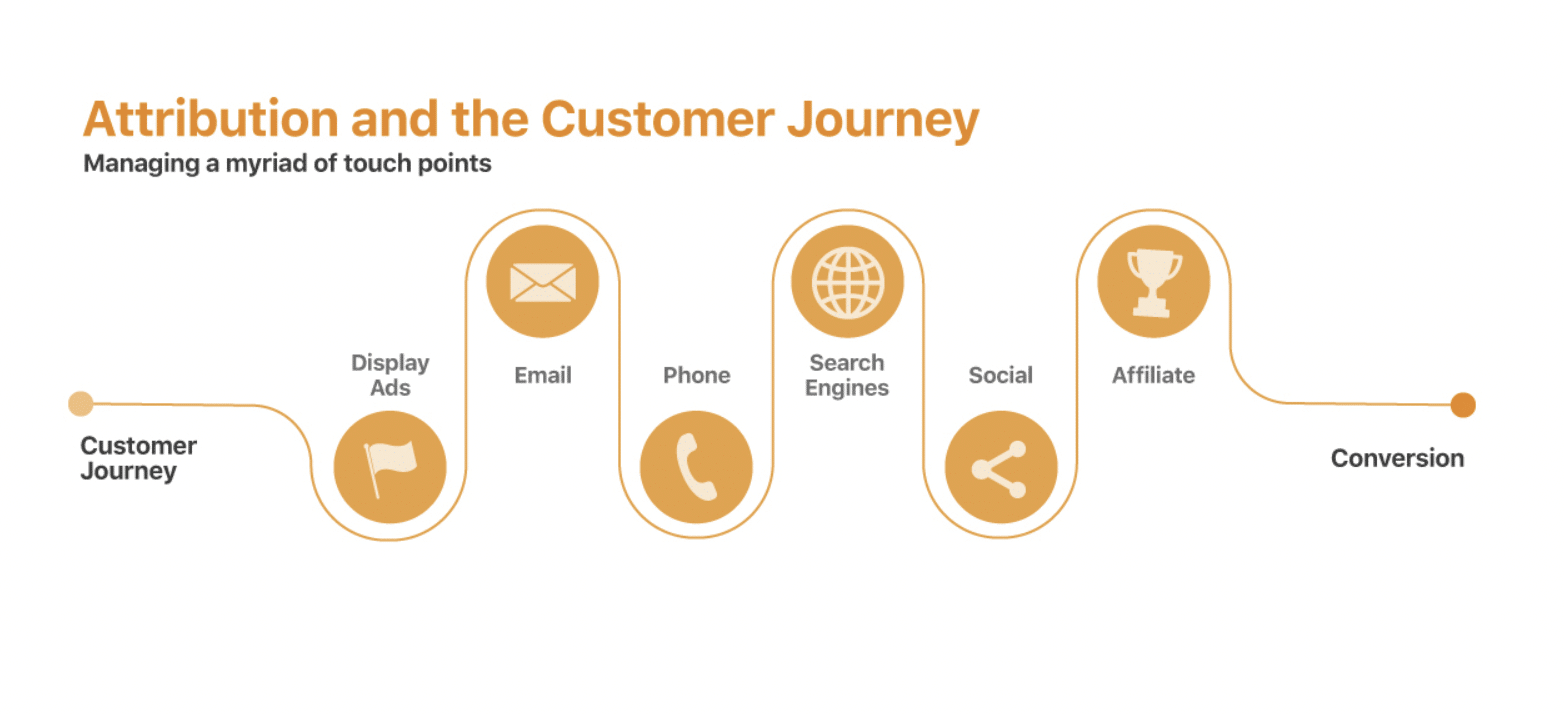 Attribution and the Customer Journey
Managing a myriad of touch points

Customer Journey

Display Ads

Email

Phone

Search Engines

Social

Affiliate

Conversion